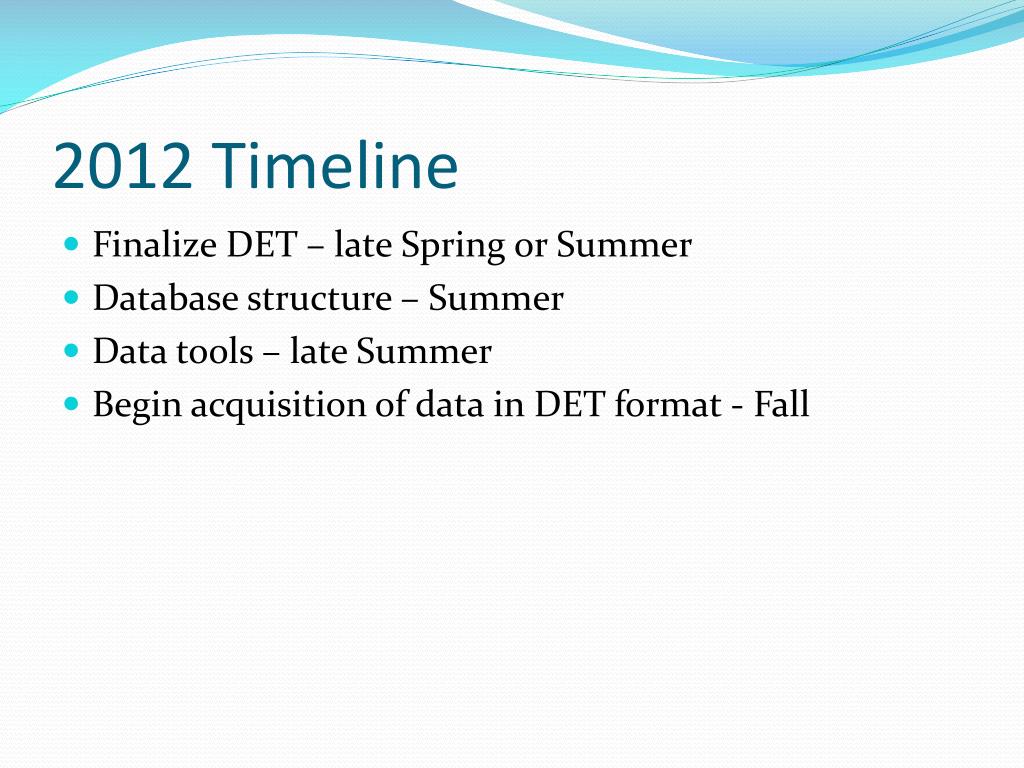 2012 Timeline

- Finalize DET – late Spring or Summer
- Database structure – Summer
- Data tools – late Summer
- Begin acquisition of data in DET format - Fall